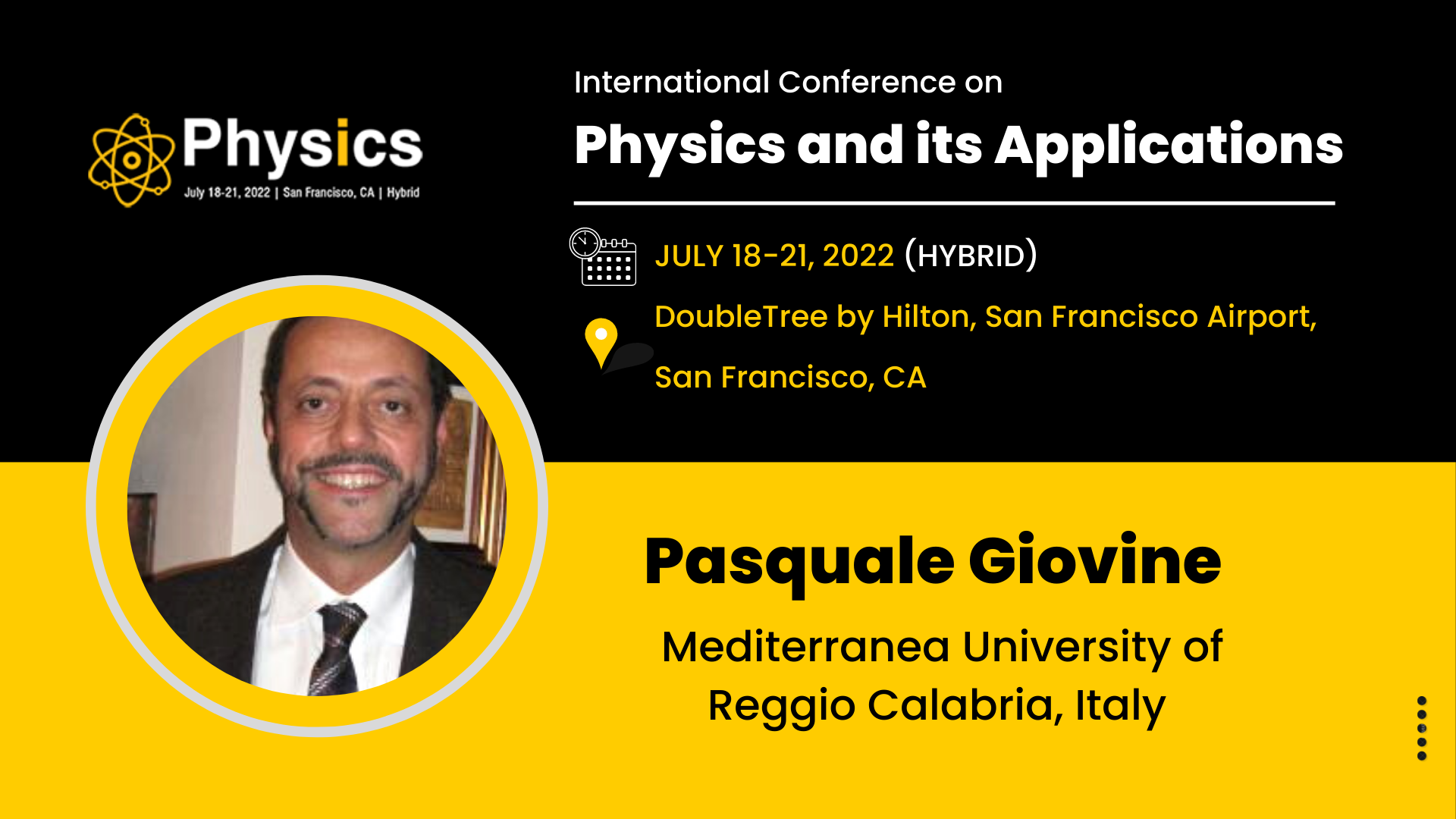 Physics
July 18-21, 2022 | San Francisco, CA | Hybrid

International Conference on
Physics and its Applications

JULY 18-21, 2022 (HYBRID)

DoubleTree by Hilton, San Francisco Airport, San Francisco, CA

Pasquale Giovine

Mediterranea University of Reggio Calabria, Italy